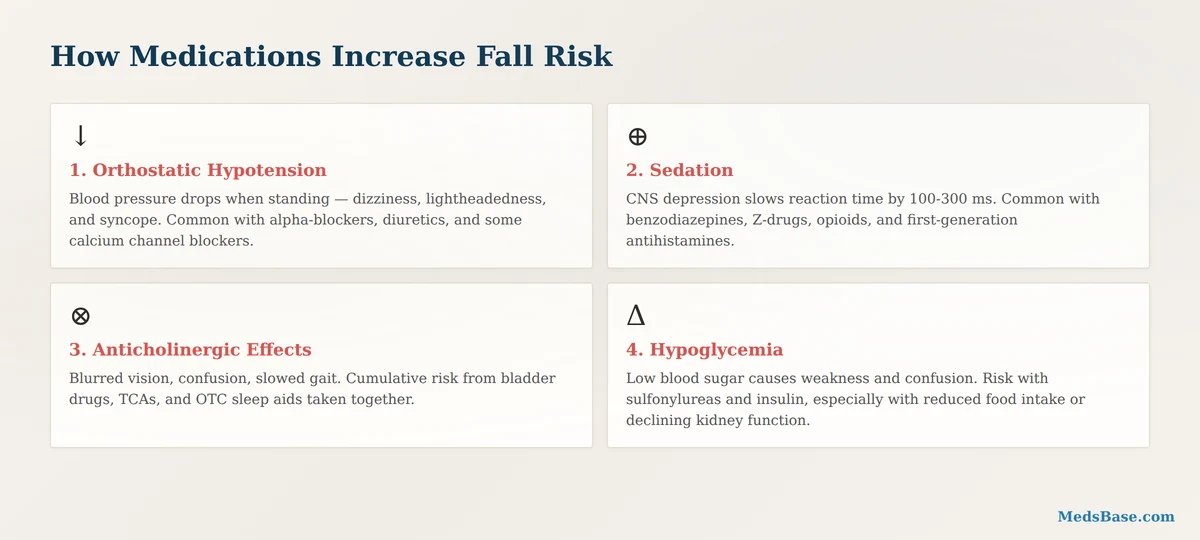 How Medications Increase Fall Risk

↓

1. Orthostatic Hypotension

Blood pressure drops when standing — dizziness, lightheadedness, and syncope. Common with alpha-blockers, diuretics, and some calcium channel blockers.

⊕

2. Sedation

CNS depression slows reaction time by 100-300 ms. Common with benzodiazepines, Z-drugs, opioids, and first-generation antihistamines.

⊗

3. Anticholinergic Effects

Blurred vision, confusion, slowed gait. Cumulative risk from bladder drugs, TCAs, and OTC sleep aids taken together.

Δ

4. Hypoglycemia

Low blood sugar causes weakness and confusion. Risk with sulfonylureas and insulin, especially with reduced food intake or declining kidney function.

MedsBase.com